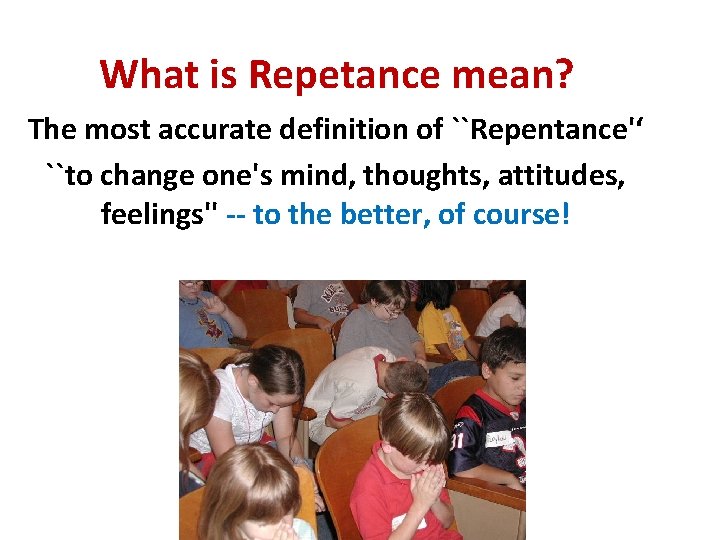 What is Repetance mean?

The most accurate definition of ``Repentance'‘

``to change one's mind, thoughts, attitudes, feelings" -- to the better, of course!